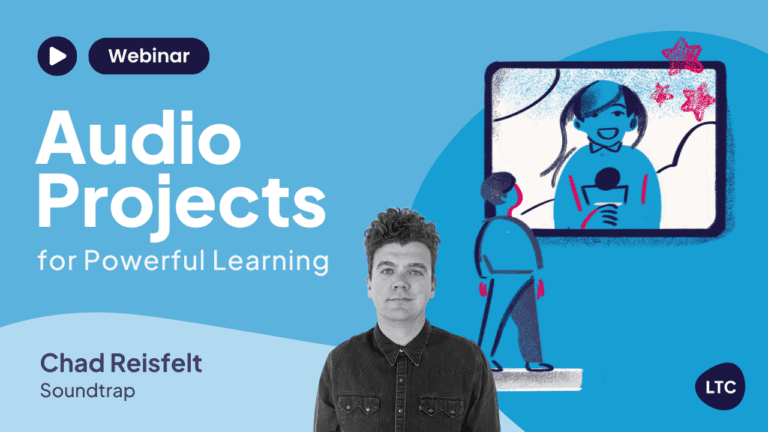 Webinar

Audio Projects for Powerful Learning

Chad Reisfelt
Soundtrap

LTC